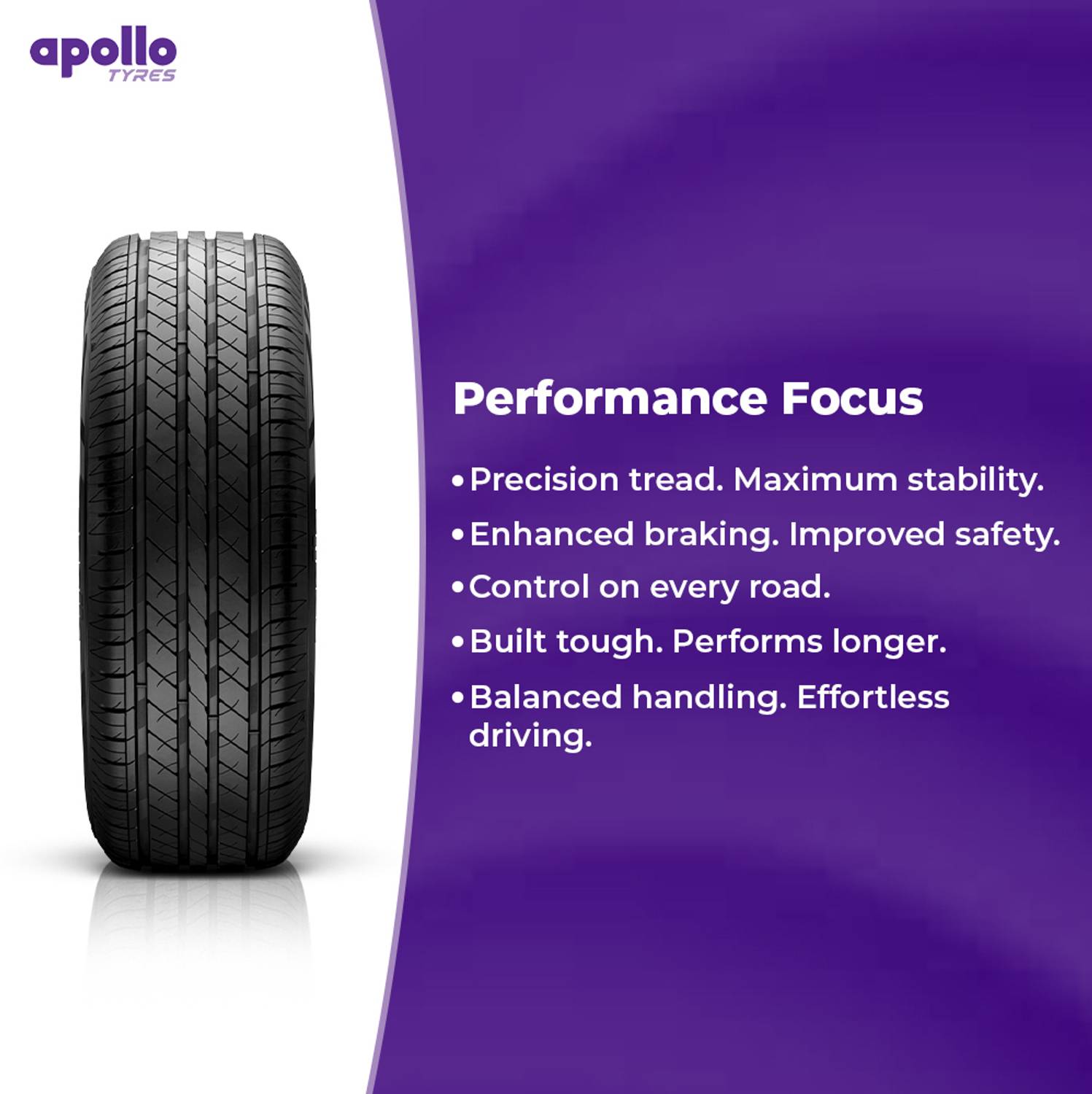 apollo
TYRES

Performance Focus

• Precision tread. Maximum stability.
• Enhanced braking. Improved safety.
• Control on every road.
• Built tough. Performs longer.
• Balanced handling. Effortless driving.